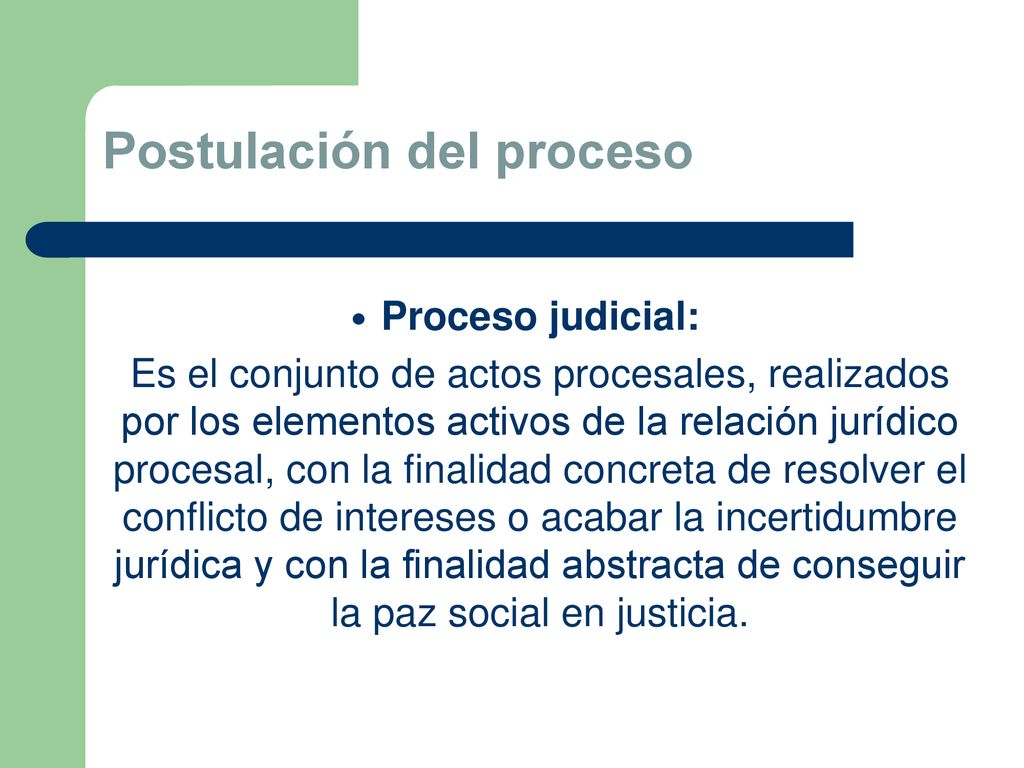 Postulación del proceso

• Proceso judicial:

Es el conjunto de actos procesales, realizados por los elementos activos de la relación jurídico procesal, con la finalidad concreta de resolver el conflicto de intereses o acabar la incertidumbre jurídica y con la finalidad abstracta de conseguir la paz social en justicia.